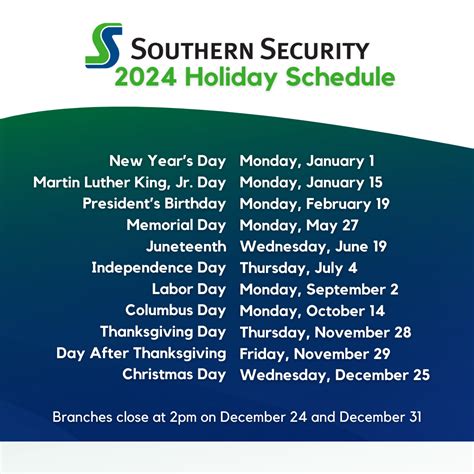 SOUTHERN SECURITY
2024 Holiday Schedule

| | |
|---|---|
| New Year's Day | Monday, January 1 |
| Martin Luther King, Jr. Day | Monday, January 15 |
| President's Birthday | Monday, February 19 |
| Memorial Day | Monday, May 27 |
| Juneteenth | Wednesday, June 19 |
| Independence Day | Thursday, July 4 |
| Labor Day | Monday, September 2 |
| Columbus Day | Monday, October 14 |
| Thanksgiving Day | Thursday, November 28 |
| Day After Thanksgiving | Friday, November 29 |
| Christmas Day | Wednesday, December 25 |

Branches close at 2pm on December 24 and December 31